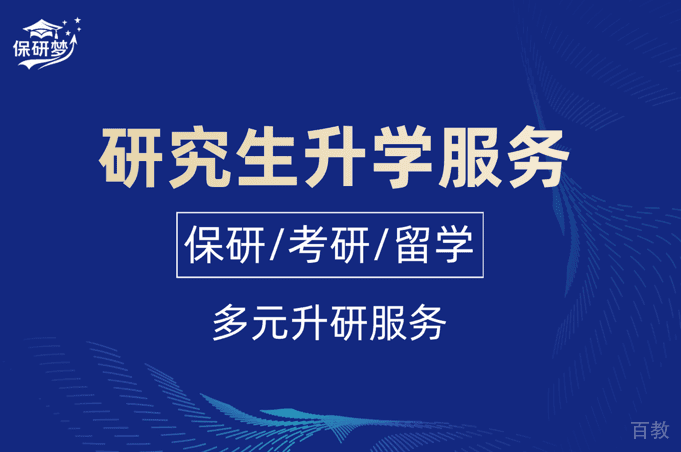 保研梦

研究生升学服务

保研/考研/留学

多元升研服务

百教